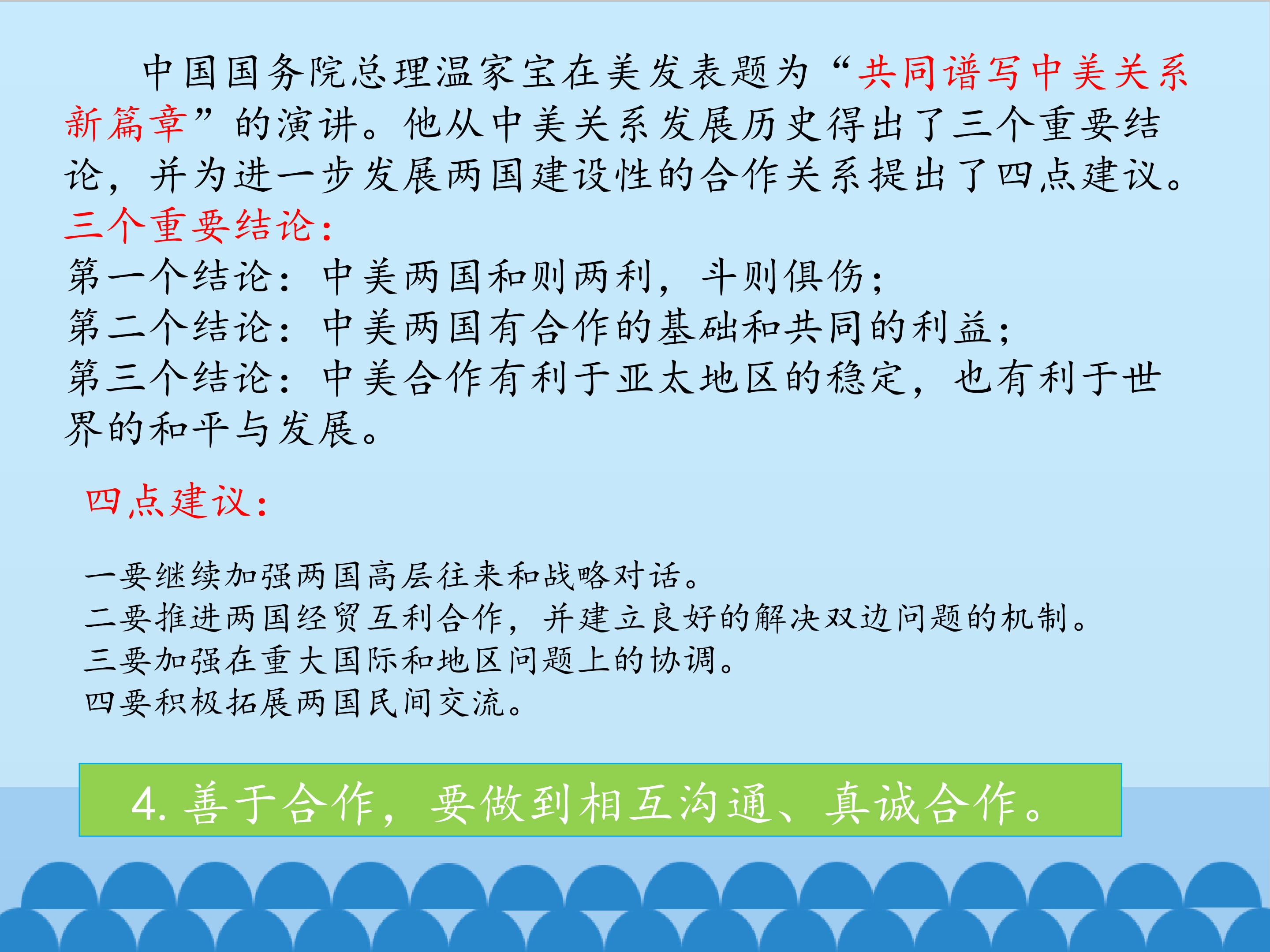 中国国务院总理温家宝在美发表题为“共同谱写中美关系新篇章”的演讲。他从中美关系发展历史得出了三个重要结论，并为进一步发展两国建设性的合作关系提出了四点建议。

三个重要结论：

第一个结论：中美两国和则两利，斗则俱伤；
第二个结论：中美两国有合作的基础和共同的利益；
第三个结论：中美合作有利于亚太地区的稳定，也有利于世界的和平与发展。

四点建议：

一要继续加强两国高层往来和战略对话。
二要推进两国经贸互利合作，并建立良好的解决双边问题的机制。
三要加强在重大国际和地区问题上的协调。
四要积极拓展两国民间交流。

4.善于合作，要做到相互沟通、真诚合作。